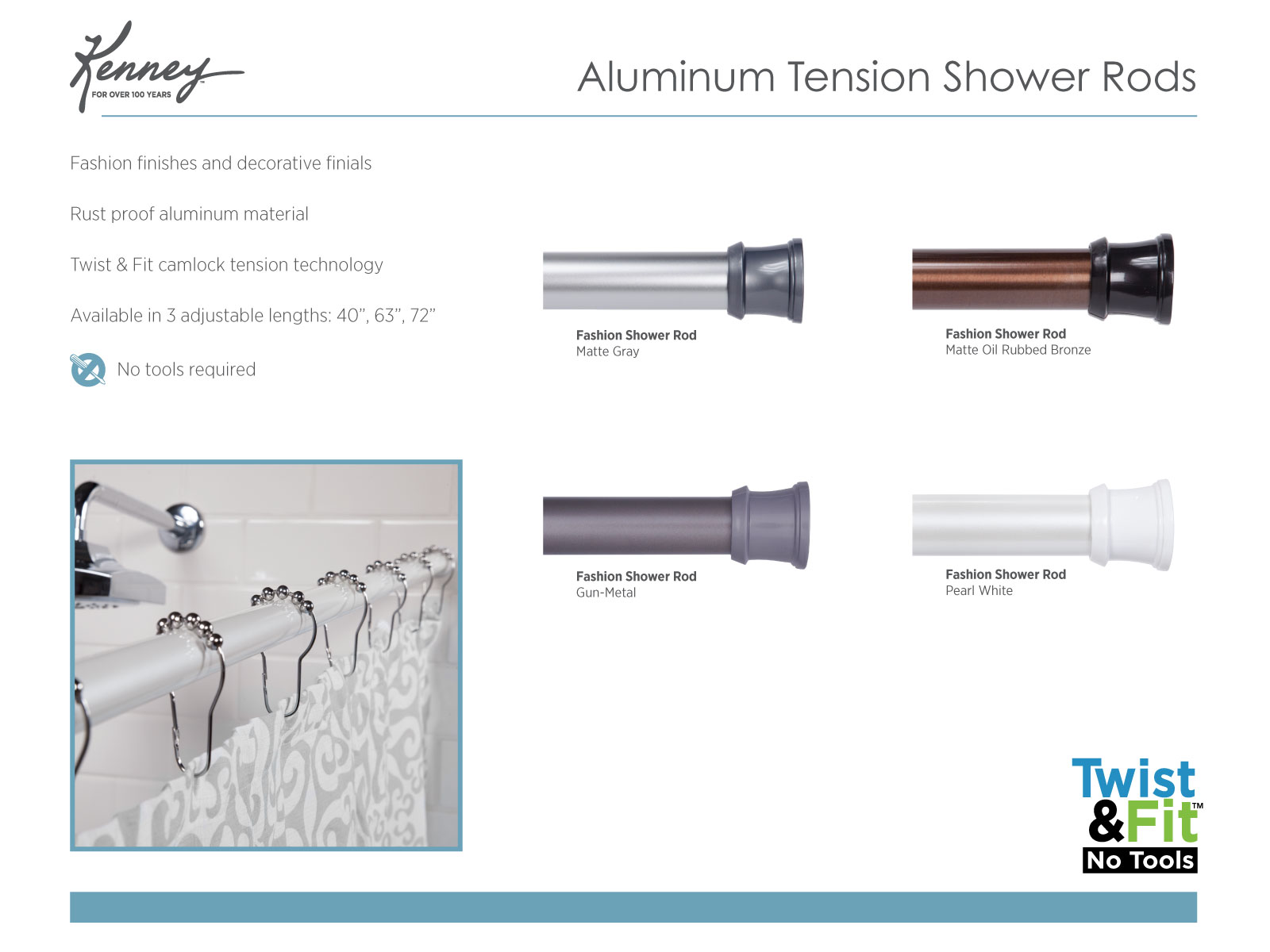 Kenney™
FOR OVER 100 YEARS

Aluminum Tension Shower Rods

Fashion finishes and decorative finials

Rust proof aluminum material

Twist & Fit camlock tension technology

Available in 3 adjustable lengths: 40", 63", 72"

No tools required

Fashion Shower Rod
Matte Gray

Fashion Shower Rod
Matte Oil Rubbed Bronze

Fashion Shower Rod
Gun-Metal

Fashion Shower Rod
Pearl White

Twist &Fit™
No Tools